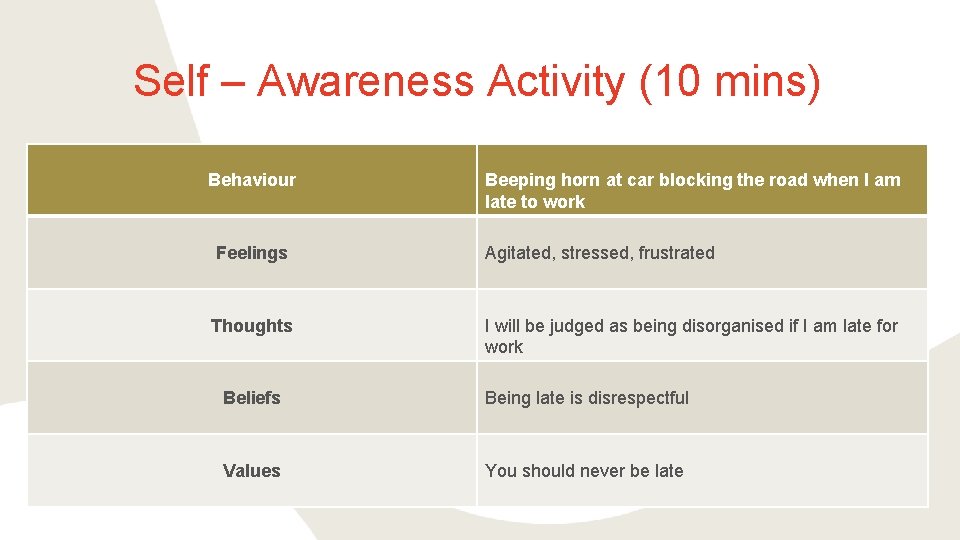 Self – Awareness Activity (10 mins)

| Behaviour | Beeping horn at car blocking the road when I am late to work |
|---|---|
| Feelings | Agitated, stressed, frustrated |
| Thoughts | I will be judged as being disorganised if I am late for work |
| Beliefs | Being late is disrespectful |
| Values | You should never be late |